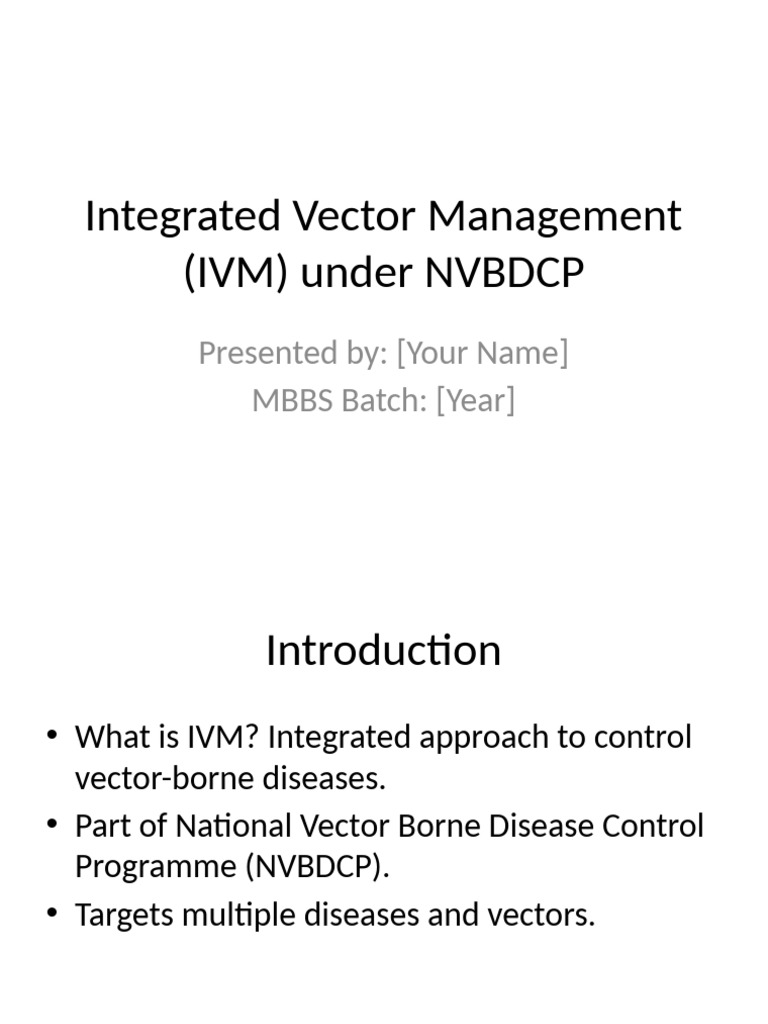 Integrated Vector Management (IVM) under NVBDCP

Presented by: [Your Name]
MBBS Batch: [Year]

Introduction

• What is IVM? Integrated approach to control vector-borne diseases.
• Part of National Vector Borne Disease Control Programme (NVBDCP).
• Targets multiple diseases and vectors.